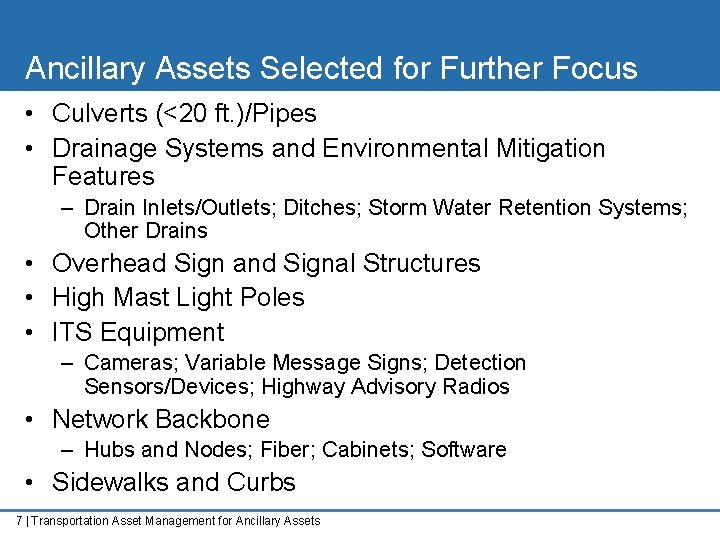 Ancillary Assets Selected for Further Focus

• Culverts (<20 ft.)/Pipes
• Drainage Systems and Environmental Mitigation Features
– Drain Inlets/Outlets; Ditches; Storm Water Retention Systems; Other Drains
• Overhead Sign and Signal Structures
• High Mast Light Poles
• ITS Equipment
– Cameras; Variable Message Signs; Detection Sensors/Devices; Highway Advisory Radios
• Network Backbone
– Hubs and Nodes; Fiber; Cabinets; Software
• Sidewalks and Curbs

7 | Transportation Asset Management for Ancillary Assets